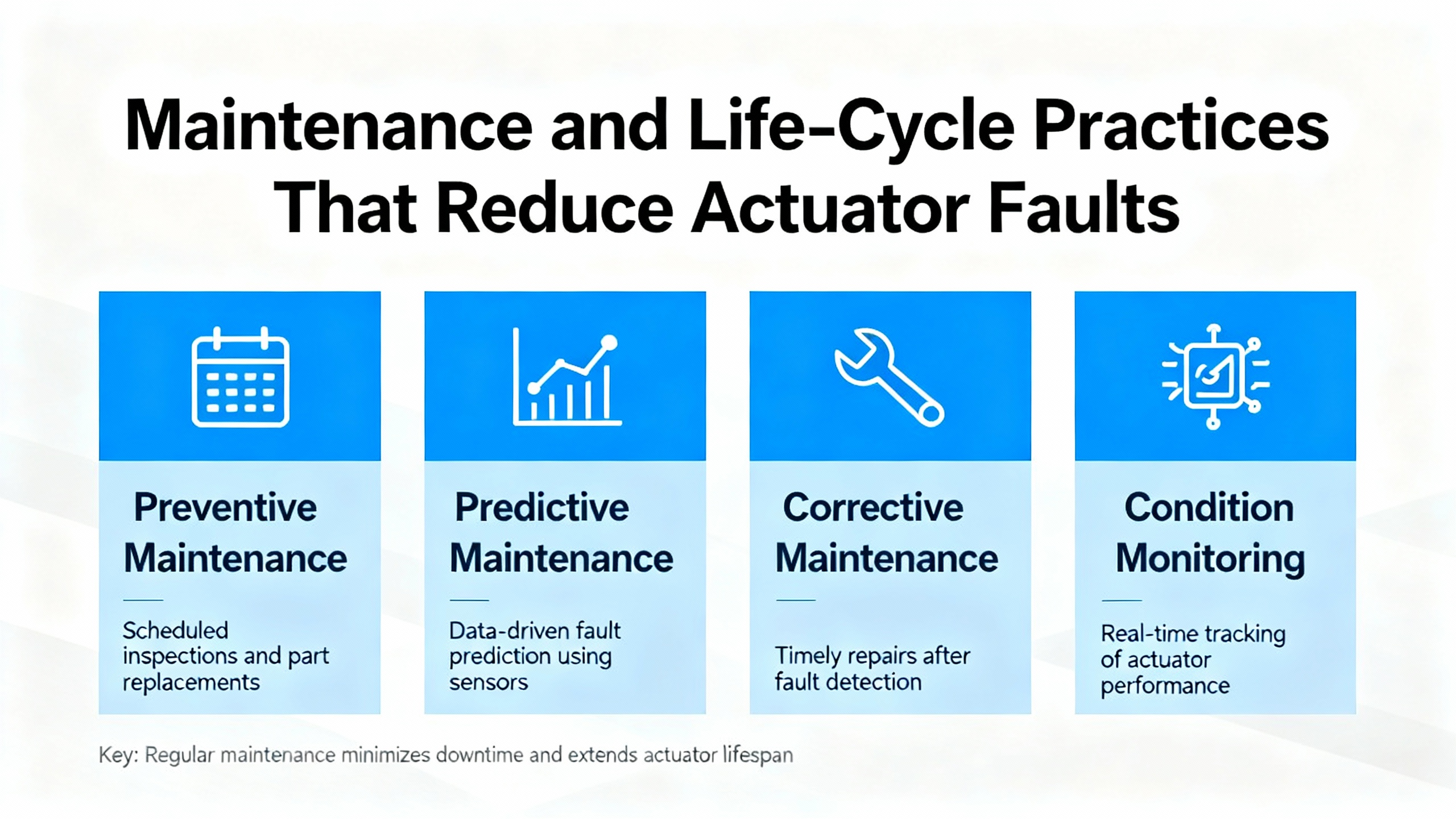 Maintenance and Life-Cycle Practices That Reduce Actuator Faults

Preventive Maintenance

Scheduled inspections and part replacements

Predictive Maintenance

Data-driven fault prediction using sensors

Corrective Maintenance

Timely repairs after fault detection

Condition Monitoring

Real-time tracking of actuator performance

Key: Regular maintenance minimizes downtime and extends actuator lifespan